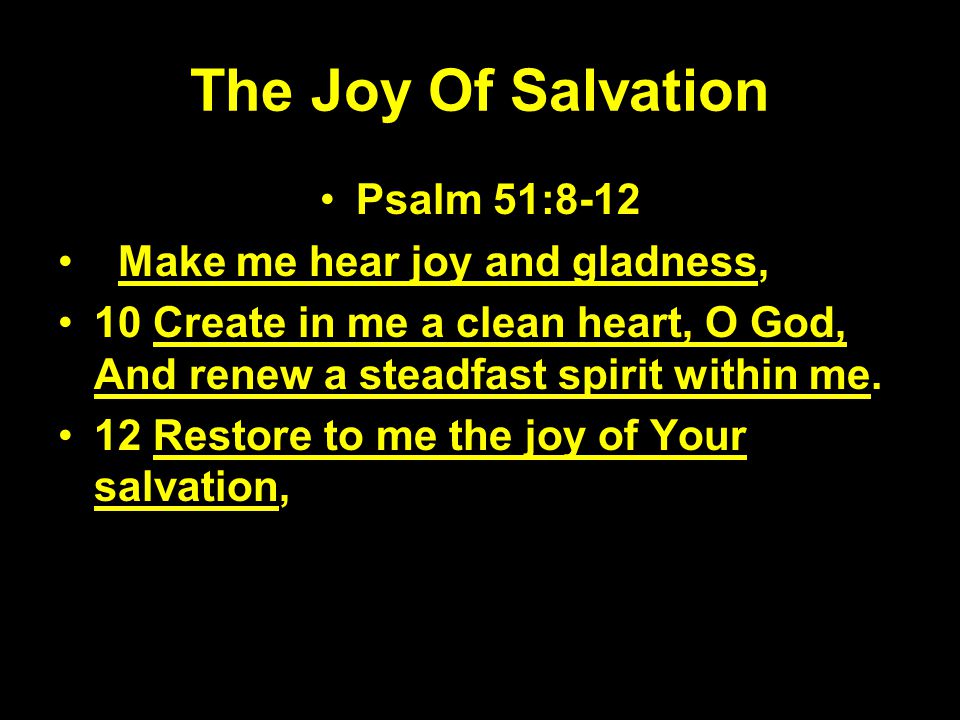 The Joy Of Salvation

• Psalm 51:8-12

• Make me hear joy and gladness,

• 10 Create in me a clean heart, O God, And renew a steadfast spirit within me.

• 12 Restore to me the joy of Your salvation,